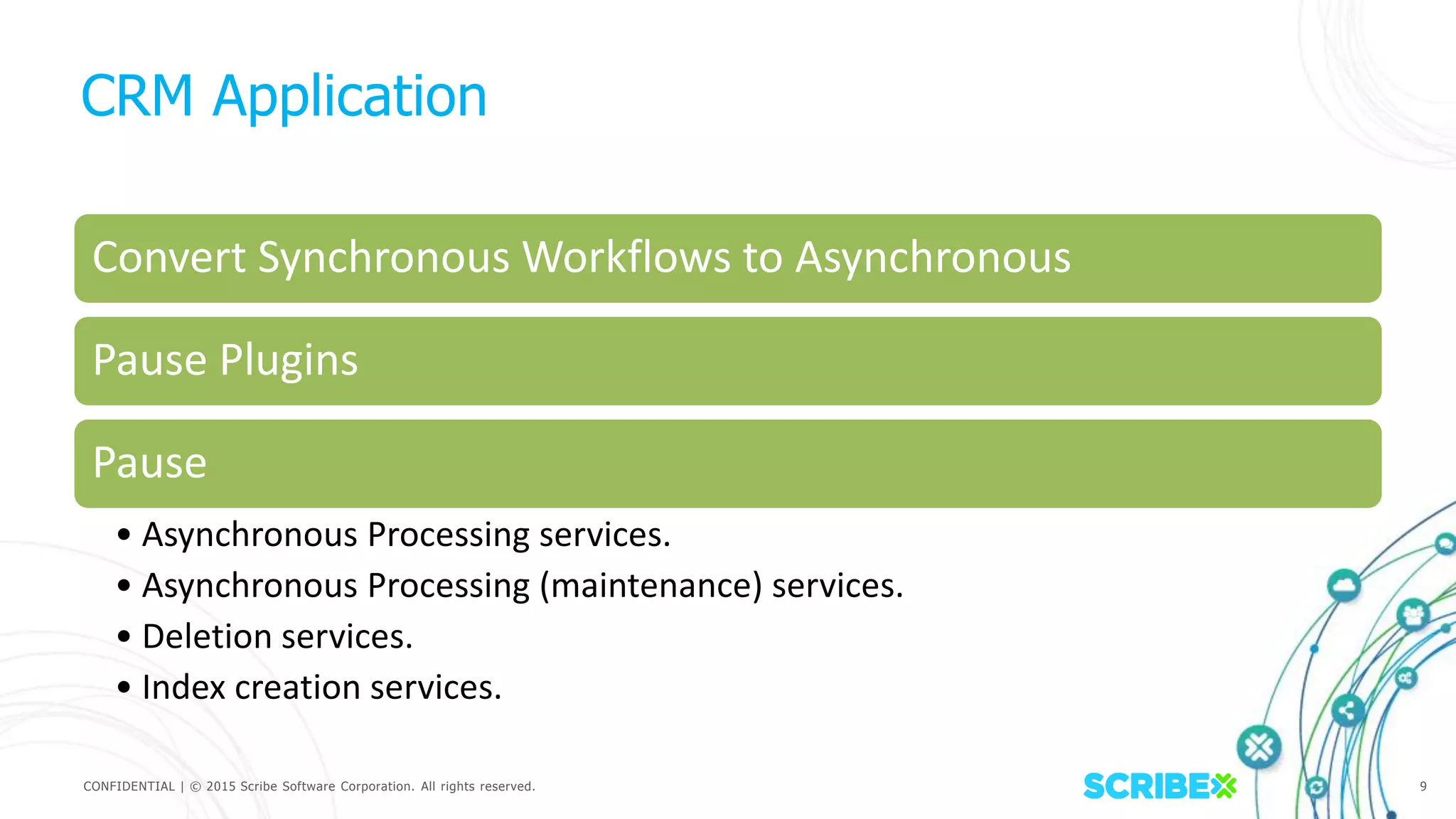 CRM Application

Convert Synchronous Workflows to Asynchronous

Pause Plugins

Pause

• Asynchronous Processing services.
• Asynchronous Processing (maintenance) services.
• Deletion services.
• Index creation services.

CONFIDENTIAL | © 2015 Scribe Software Corporation. All rights reserved.

SCRIBE

9